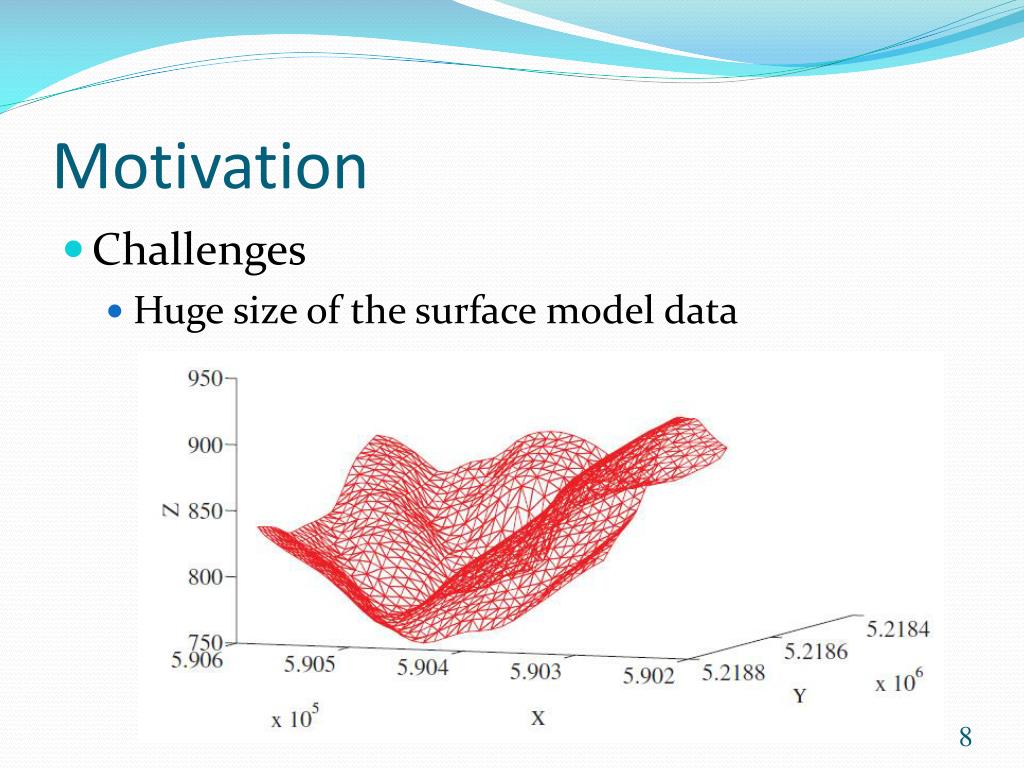 Motivation

Challenges

Huge size of the surface model data

950
900
Z 850
800
750
5.906
5.905
5.904
5.903
5.902
x $10^5$
X
5.2188
5.2186
5.2184
Y
x $10^6$

8